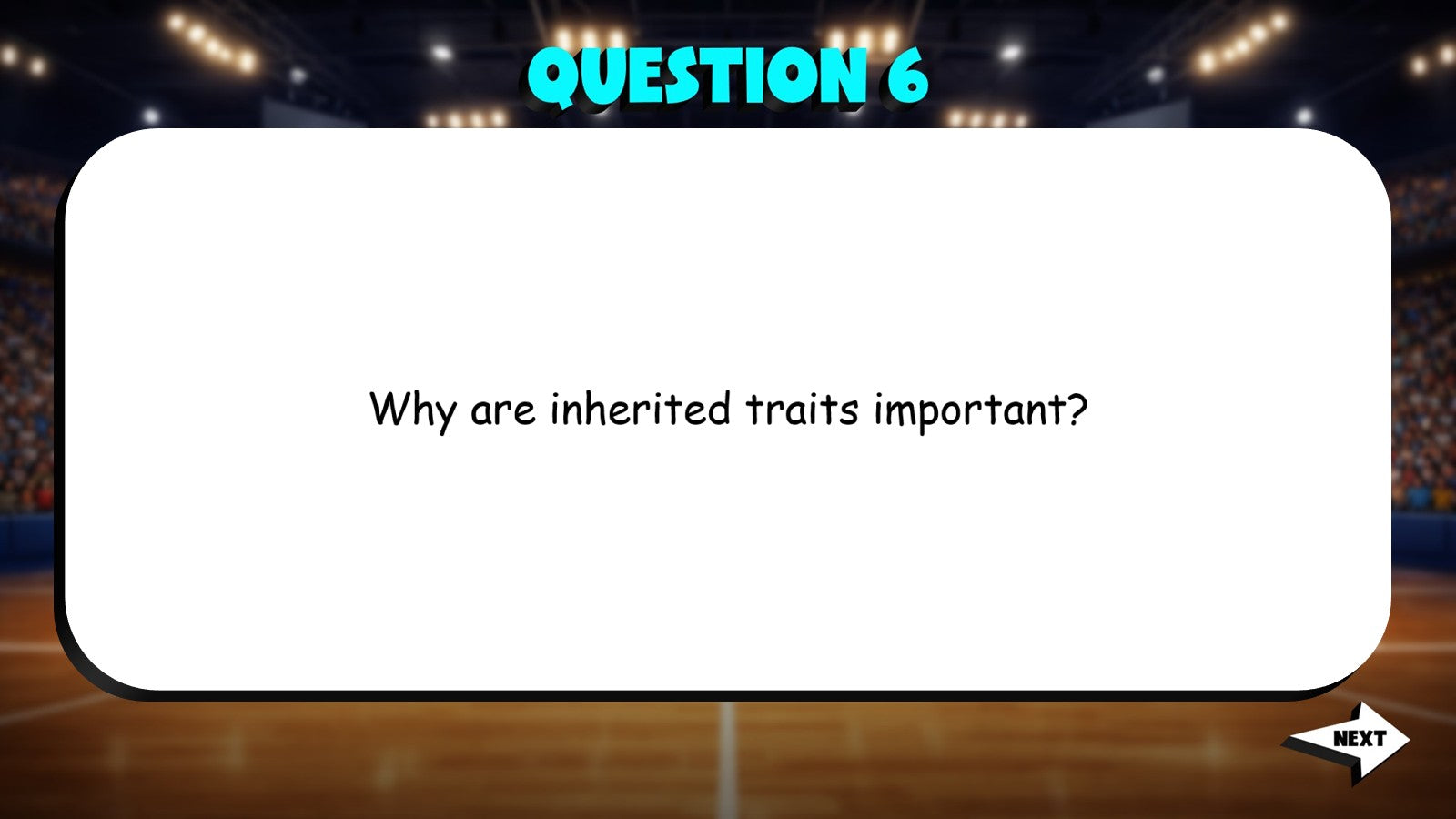 QUESTION 6

Why are inherited traits important?

NEXT